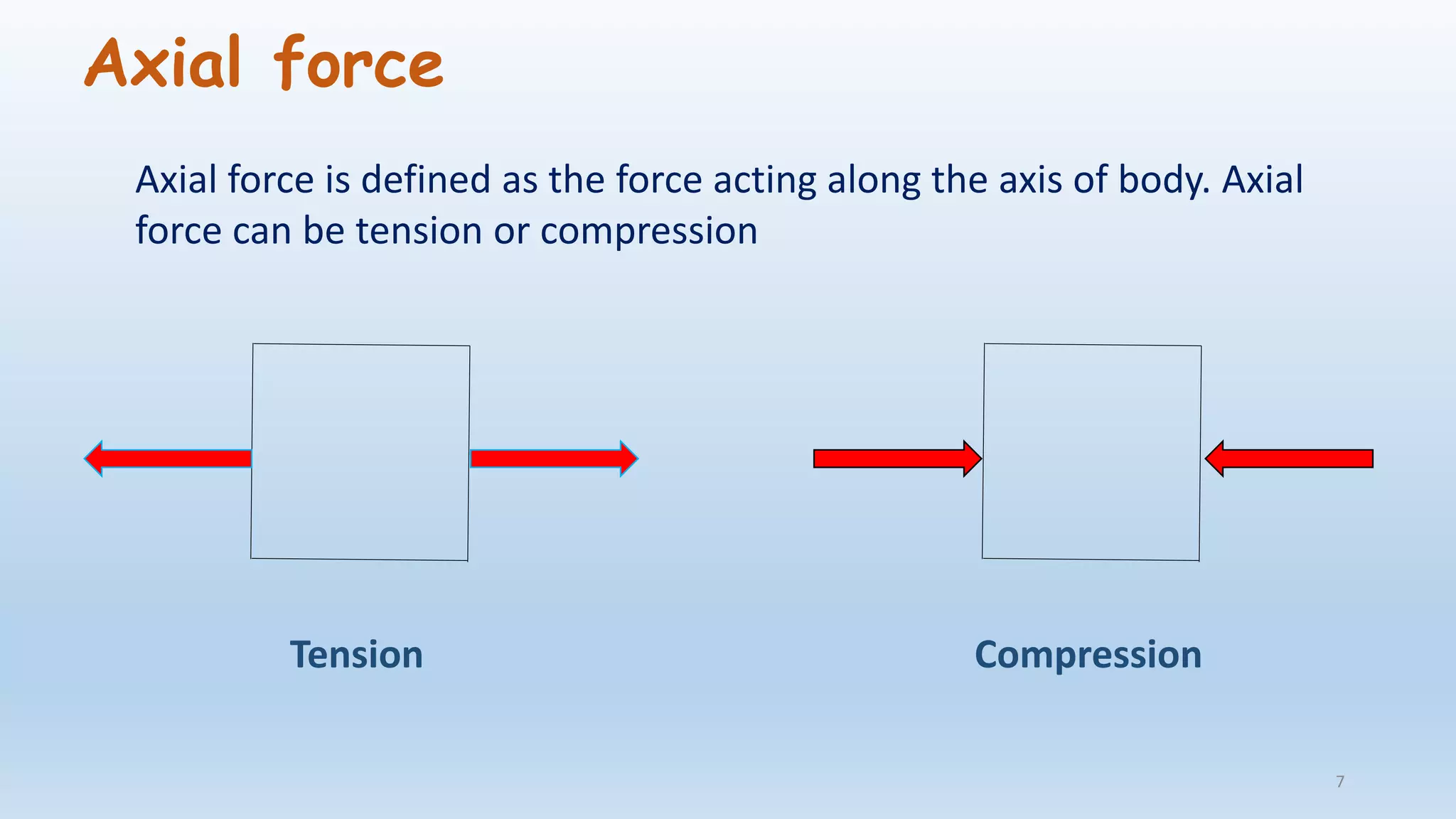 Axial force

Axial force is defined as the force acting along the axis of body. Axial force can be tension or compression

Tension

Compression

7